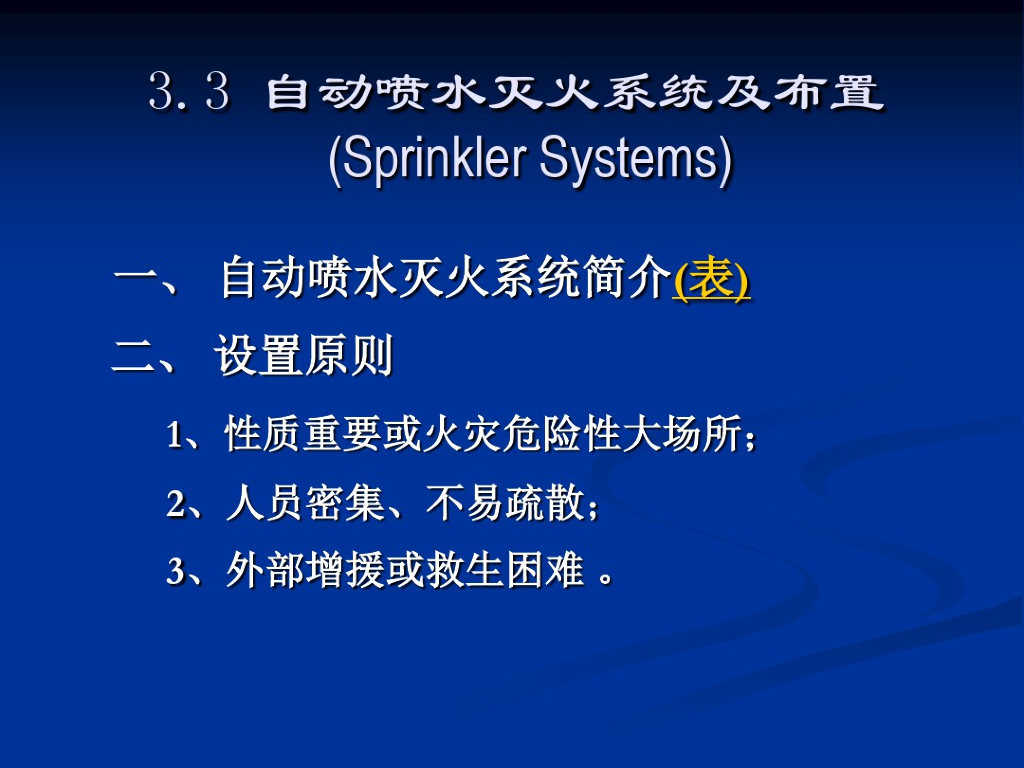 3.3 自动喷水灭火系统及布置
(Sprinkler Systems)

一、 自动喷水灭火系统简介(表)

二、 设置原则

1、性质重要或火灾危险性大场所；

2、人员密集、不易疏散；

3、外部增援或救生困难 。